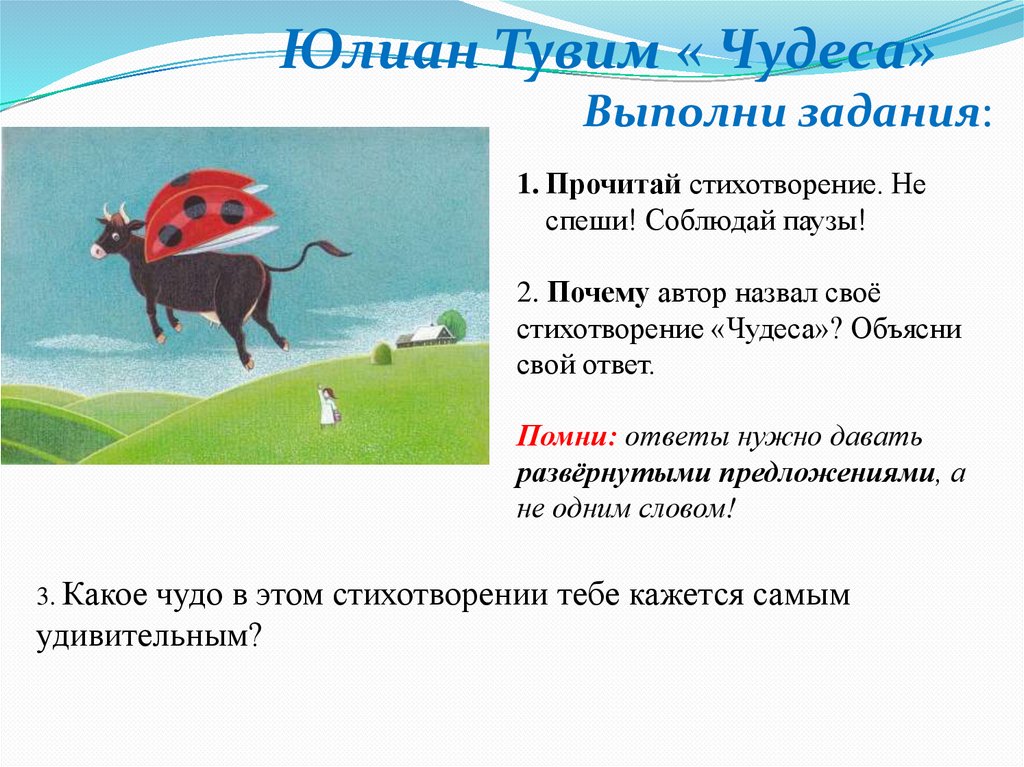 Юлиан Тувим « Чудеса»
Выполни задания:

1. Прочитай стихотворение. Не спеши! Соблюдай паузы!

2. Почему автор назвал своё стихотворение «Чудеса»? Объясни свой ответ.

Помни: ответы нужно давать развёрнутыми предложениями, а не одним словом!

3. Какое чудо в этом стихотворении тебе кажется самым удивительным?